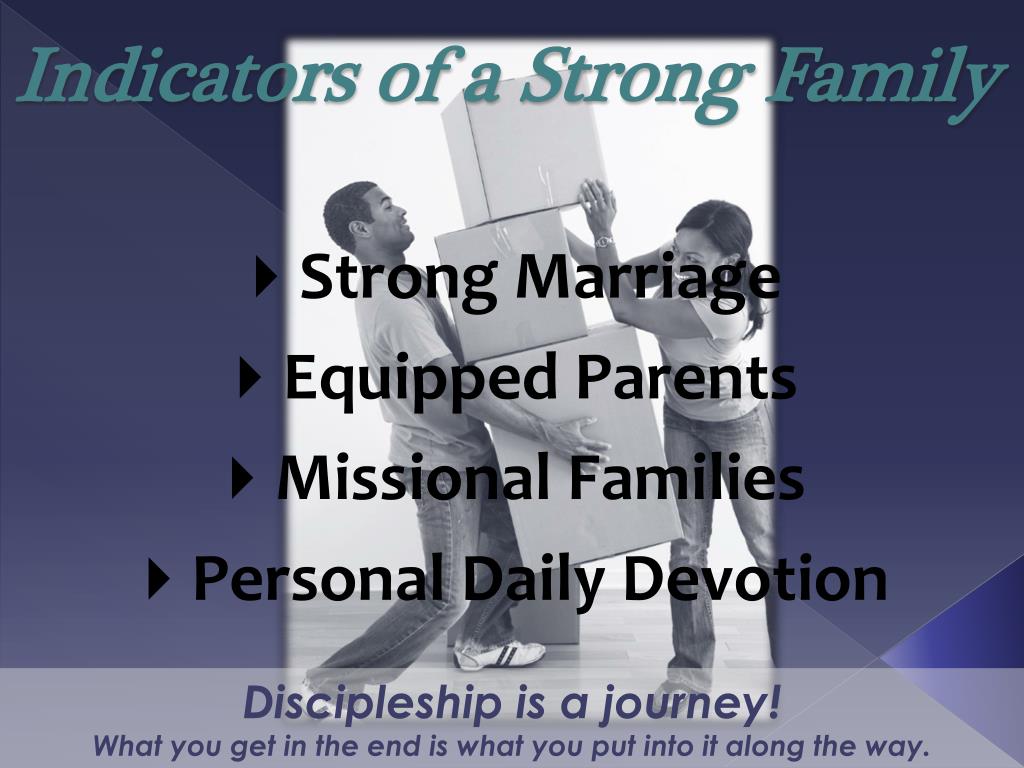 Indicators of a Strong Family

Strong Marriage
Equipped Parents
Missional Families
Personal Daily Devotion

Discipleship is a journey!
What you get in the end is what you put into it along the way.